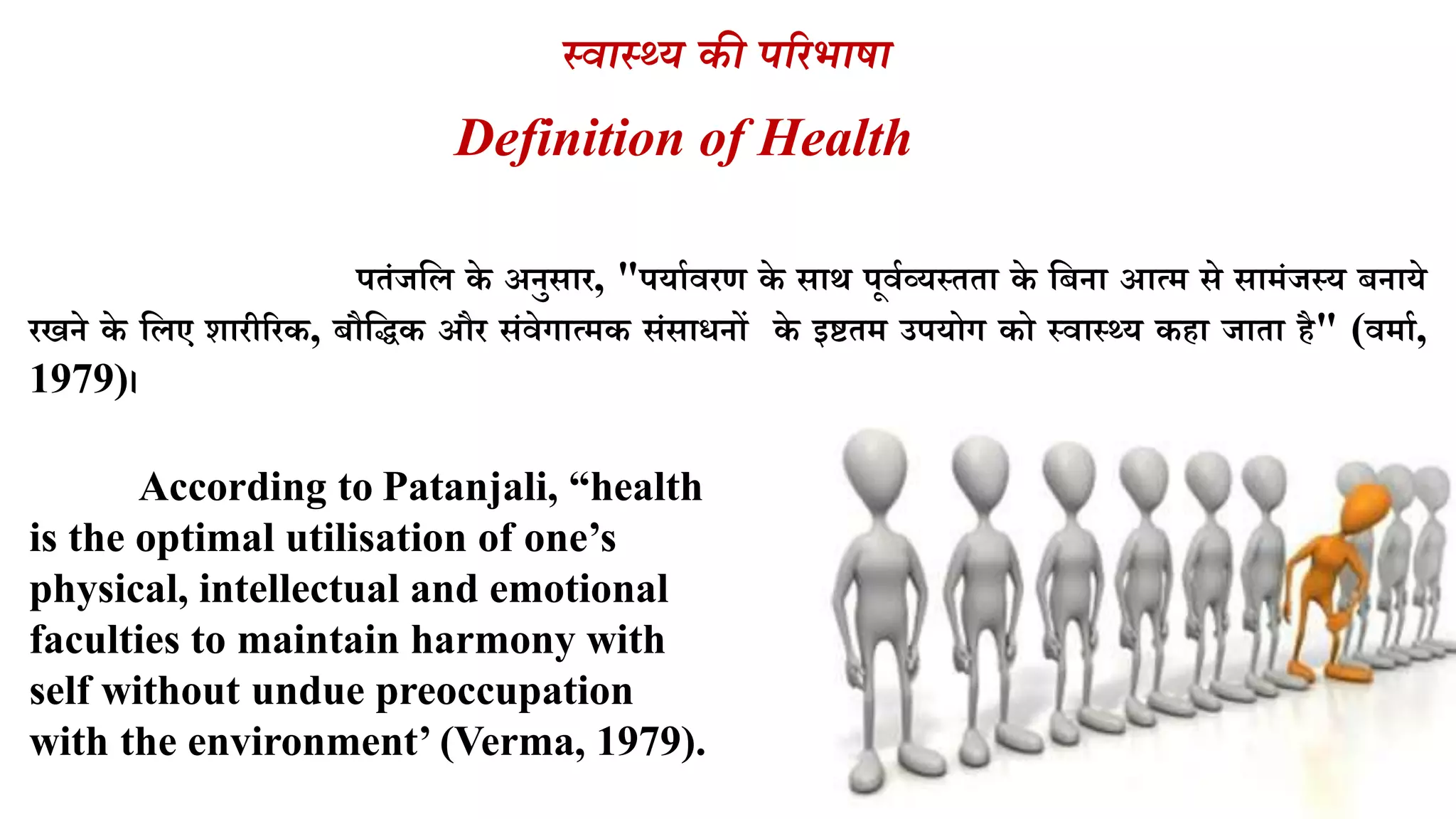 स्वास्थ्य की परिभाषा

Definition of Health

पतंजलि के अनुसार, "पर्यावरण के साथ पूर्वव्यस्तता के बिना आत्म से सामंजस्य बनाये रखने के लिए शारीरिक, बौद्धिक और संवेगात्मक संसाधनों के इष्टतम उपयोग को स्वास्थ्य कहा जाता है" (वर्मा, 1979)।

According to Patanjali, “health is the optimal utilisation of one’s physical, intellectual and emotional faculties to maintain harmony with self without undue preoccupation with the environment’ (Verma, 1979).